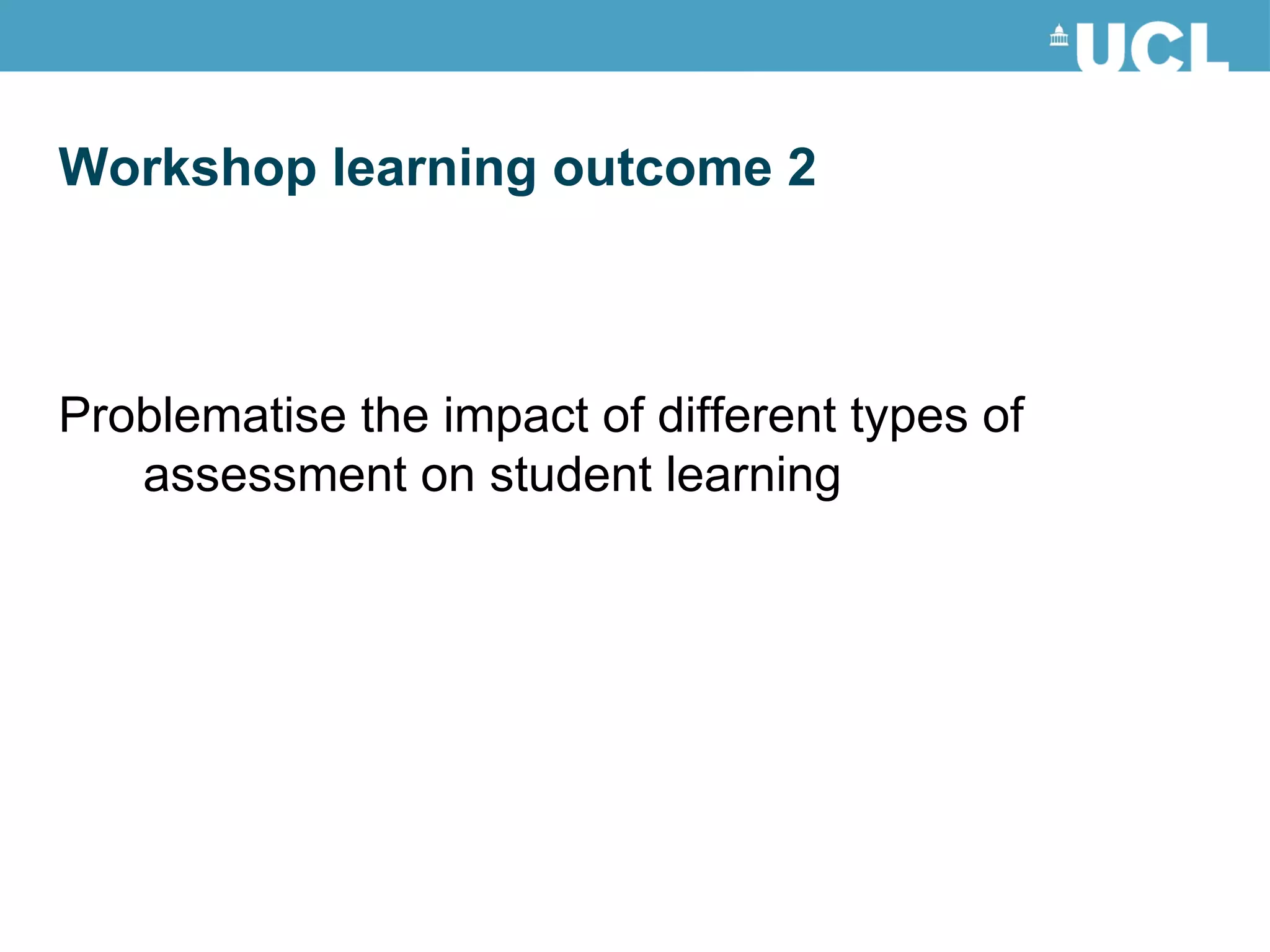 UCL

Workshop learning outcome 2

Problematise the impact of different types of assessment on student learning